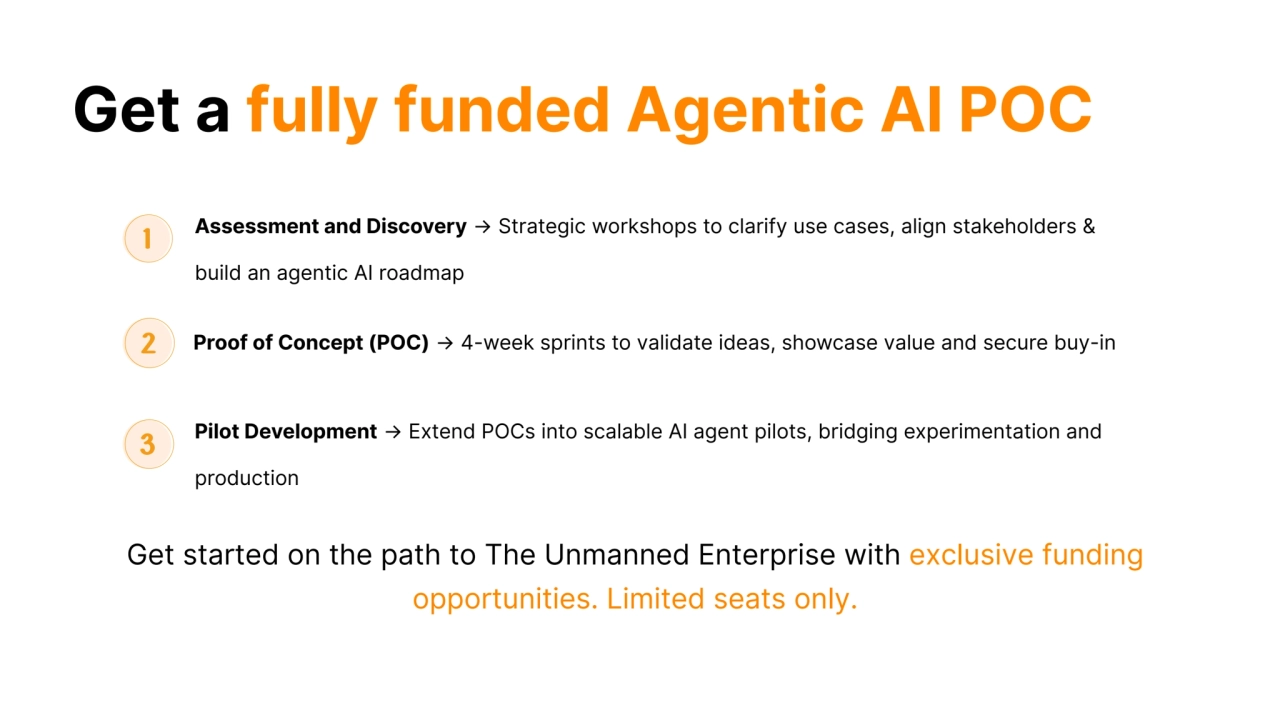 Get a fully funded Agentic AI POC

1 Assessment and Discovery → Strategic workshops to clarify use cases, align stakeholders & build an agentic AI roadmap

2 Proof of Concept (POC) → 4-week sprints to validate ideas, showcase value and secure buy-in

3 Pilot Development → Extend POCs into scalable AI agent pilots, bridging experimentation and production

Get started on the path to The Unmanned Enterprise with exclusive funding opportunities. Limited seats only.